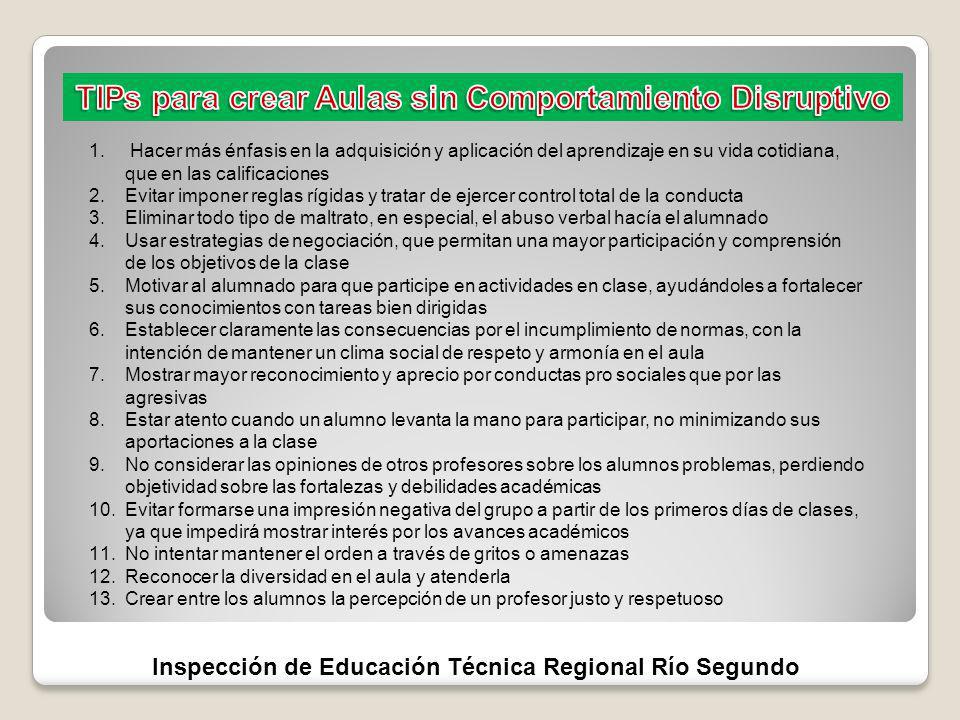 TIPs para crear Aulas sin Comportamiento Disruptivo

1. Hacer más énfasis en la adquisición y aplicación del aprendizaje en su vida cotidiana, que en las calificaciones
2. Evitar imponer reglas rígidas y tratar de ejercer control total de la conducta
3. Eliminar todo tipo de maltrato, en especial, el abuso verbal hacía el alumnado
4. Usar estrategias de negociación, que permitan una mayor participación y comprensión de los objetivos de la clase
5. Motivar al alumnado para que participe en actividades en clase, ayudándoles a fortalecer sus conocimientos con tareas bien dirigidas
6. Establecer claramente las consecuencias por el incumplimiento de normas, con la intención de mantener un clima social de respeto y armonía en el aula
7. Mostrar mayor reconocimiento y aprecio por conductas pro sociales que por las agresivas
8. Estar atento cuando un alumno levanta la mano para participar, no minimizando sus aportaciones a la clase
9. No considerar las opiniones de otros profesores sobre los alumnos problemas, perdiendo objetividad sobre las fortalezas y debilidades académicas
10. Evitar formarse una impresión negativa del grupo a partir de los primeros días de clases, ya que impedirá mostrar interés por los avances académicos
11. No intentar mantener el orden a través de gritos o amenazas
12. Reconocer la diversidad en el aula y atenderla
13. Crear entre los alumnos la percepción de un profesor justo y respetuoso

Inspección de Educación Técnica Regional Río Segundo